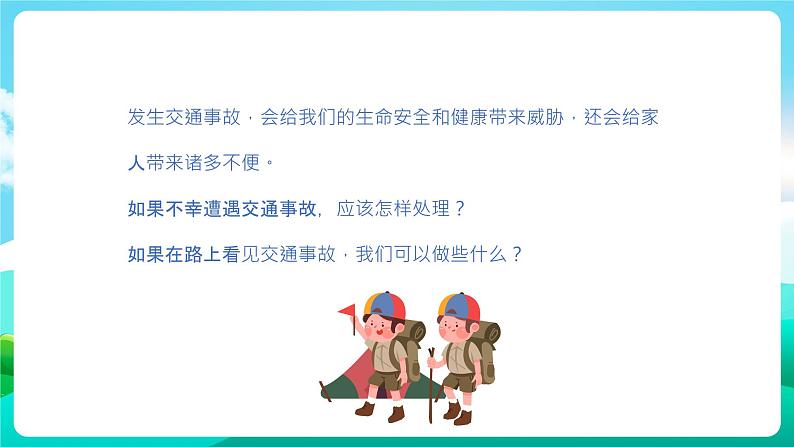 发生交通事故，会给我们的生命安全和健康带来威胁，还会给家人带来诸多不便。

如果不幸遭遇交通事故，应该怎样处理？

如果在路上看见交通事故，我们可以做些什么？